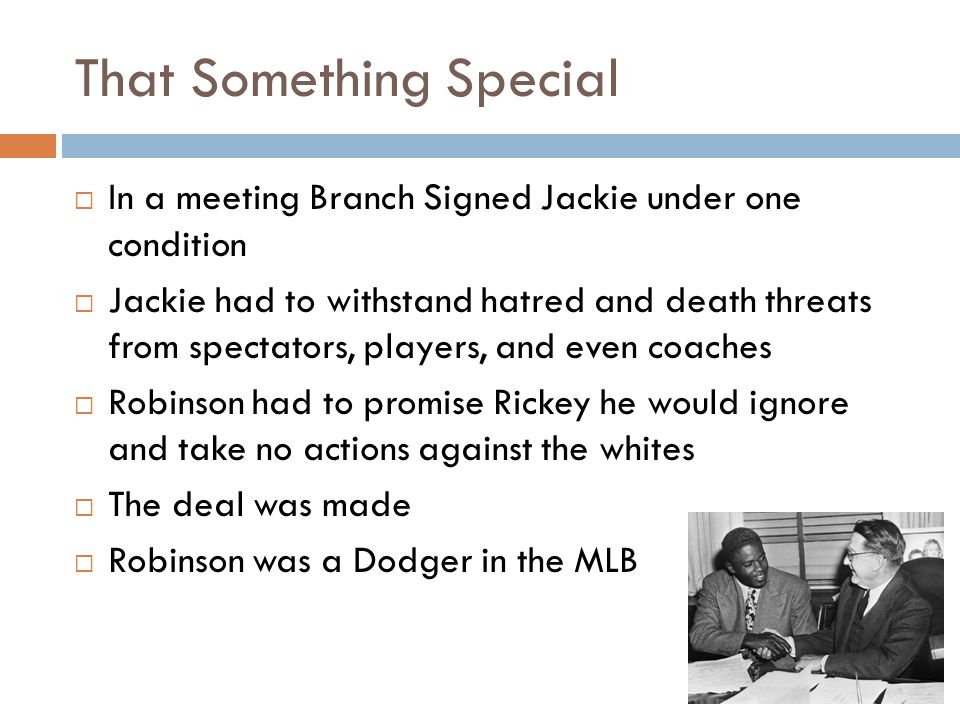 That Something Special

□ In a meeting Branch Signed Jackie under one condition

□ Jackie had to withstand hatred and death threats from spectators, players, and even coaches

□ Robinson had to promise Rickey he would ignore and take no actions against the whites

□ The deal was made

□ Robinson was a Dodger in the MLB